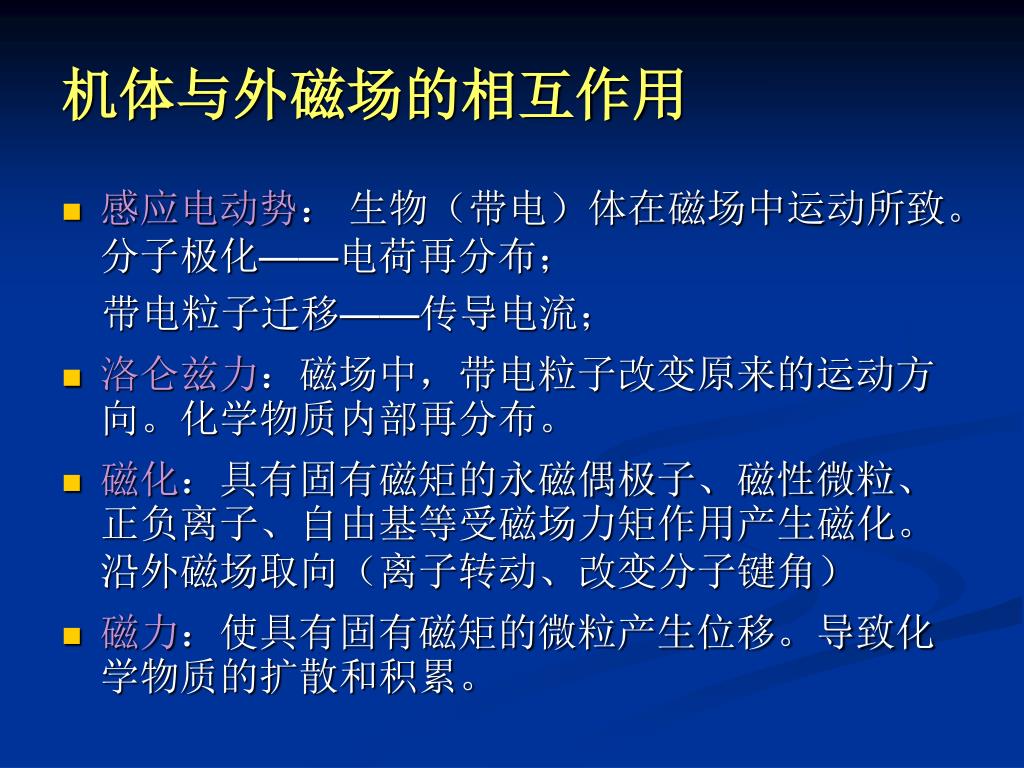 机体与外磁场的相互作用

- 感应电动势： 生物（带电）体在磁场中运动所致。分子极化——电荷再分布；

  带电粒子迁移——传导电流；
- 洛仑兹力：磁场中，带电粒子改变原来的运动方向。化学物质内部再分布。
- 磁化：具有固有磁矩的永磁偶极子、磁性微粒、正负离子、自由基等受磁场力矩作用产生磁化。沿外磁场取向（离子转动、改变分子键角）
- 磁力：使具有固有磁矩的微粒产生位移。导致化学物质的扩散和积累。